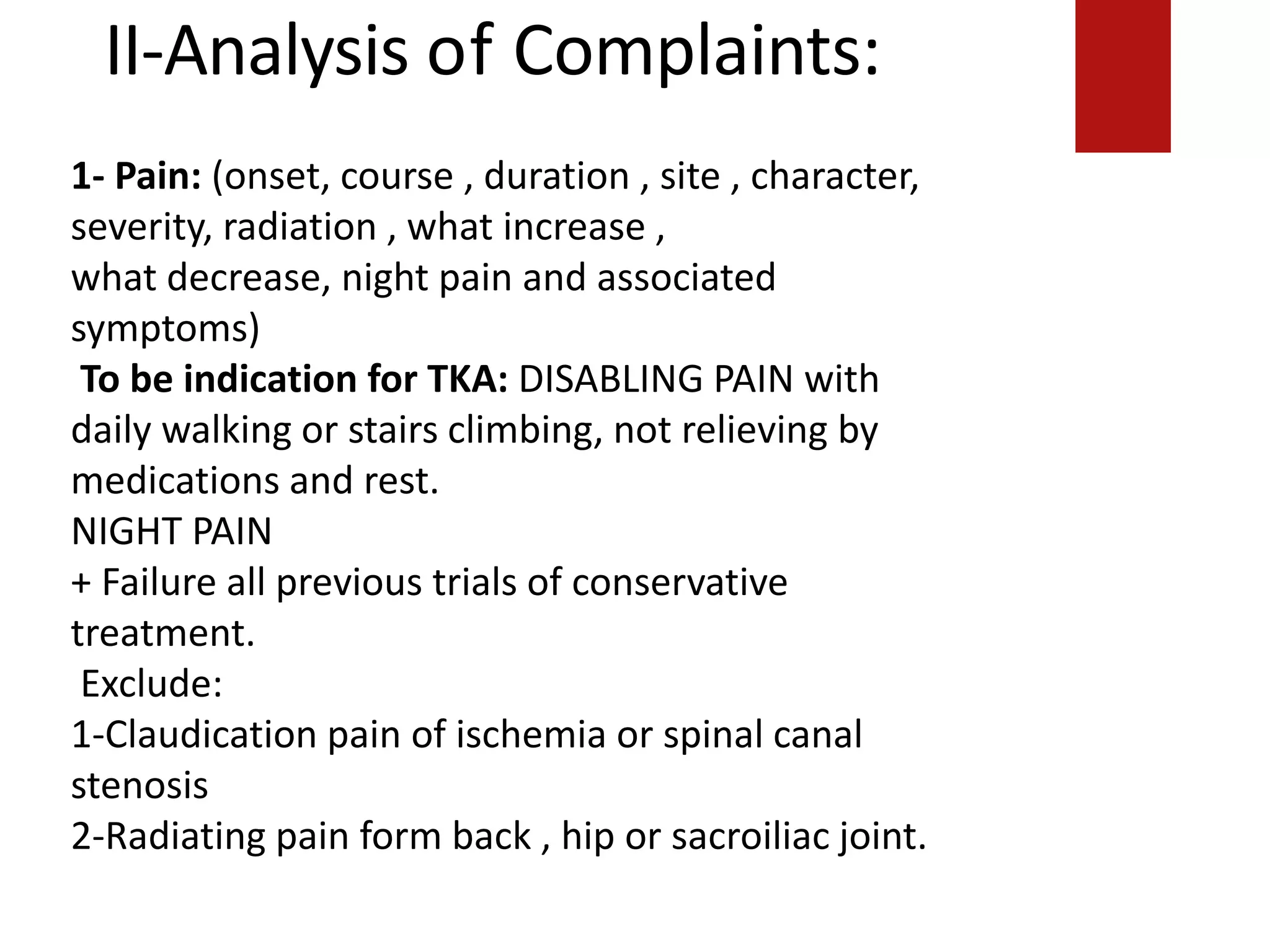 II-Analysis of Complaints:

1- Pain: (onset, course , duration , site , character, severity, radiation , what increase ,
what decrease, night pain and associated symptoms)
To be indication for TKA: DISABLING PAIN with daily walking or stairs climbing, not relieving by medications and rest.
NIGHT PAIN
+ Failure all previous trials of conservative treatment.
Exclude:
1-Claudication pain of ischemia or spinal canal stenosis
2-Radiating pain form back , hip or sacroiliac joint.